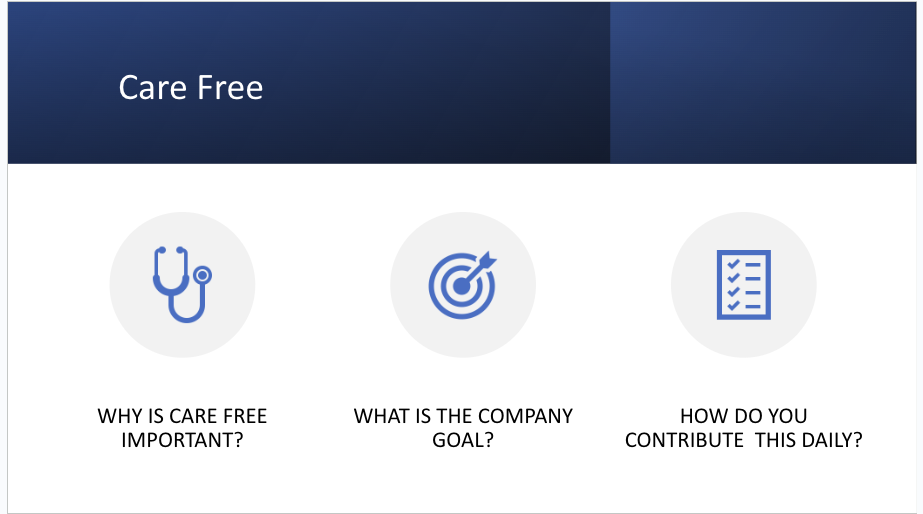 Care Free

WHY IS CARE FREE IMPORTANT?

WHAT IS THE COMPANY GOAL?

HOW DO YOU CONTRIBUTE THIS DAILY?